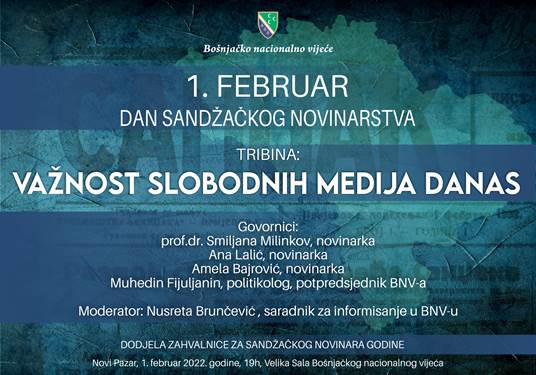 Bošnjačko nacionalno vijeće

1. FEBRUAR
DAN SANDŽAČKOG NOVINARSTVA

TRIBINA:
VAŽNOST SLOBODNIH MEDIJA DANAS

Govornici:
prof.dr. Smiljana Milinkov, novinarka
Ana Lalić, novinarka
Amela Bajrović, novinarka
Muhedin Fijuljanin, politikolog, potpredsjednik BNV-a

Moderator: Nusreta Brunčević , saradnik za informisanje u BNV-u

DODJELA ZAHVALNICE ZA SANDŽAČKOG NOVINARA GODINE

Novi Pazar, 1. februar 2022. godine, 19h, Velika Sala Bošnjačkog nacionalnog vijeća